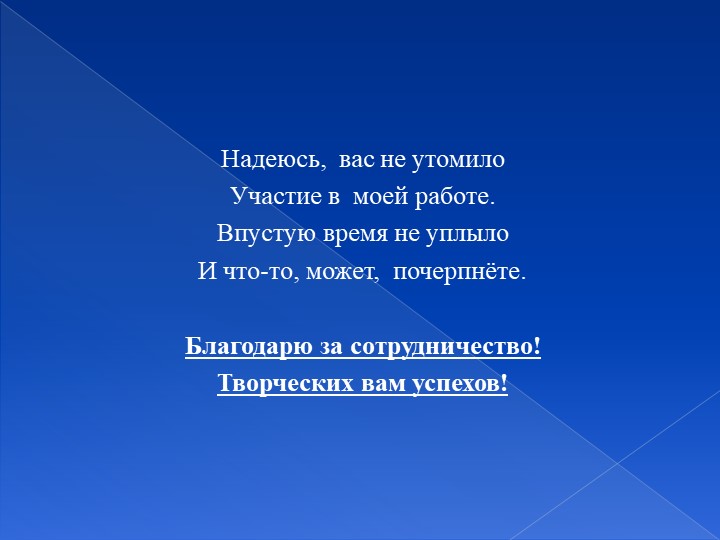 Надеюсь, вас не утомило
Участие в моей работе.
Впустую время не уплыло
И что-то, может, почерпнёте.

Благодарю за сотрудничество!
Творческих вам успехов!